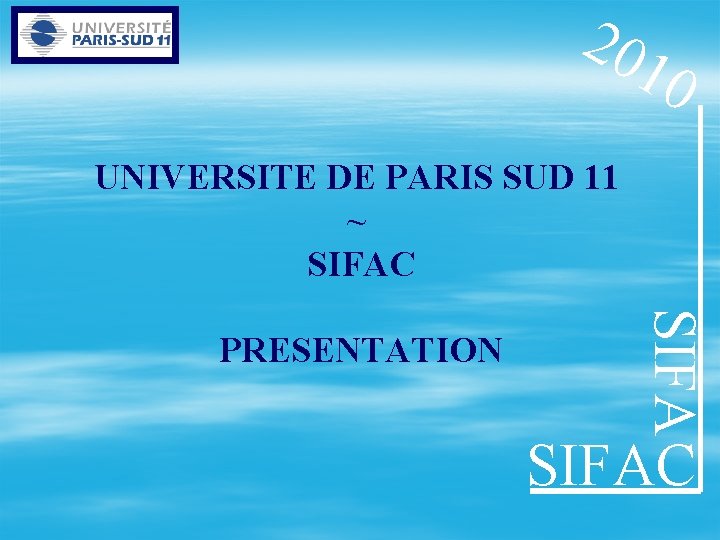 UNIVERSITÉ PARIS-SUD 11

2010

UNIVERSITE DE PARIS SUD 11
~
SIFAC

PRESENTATION

SIFAC

SIFAC